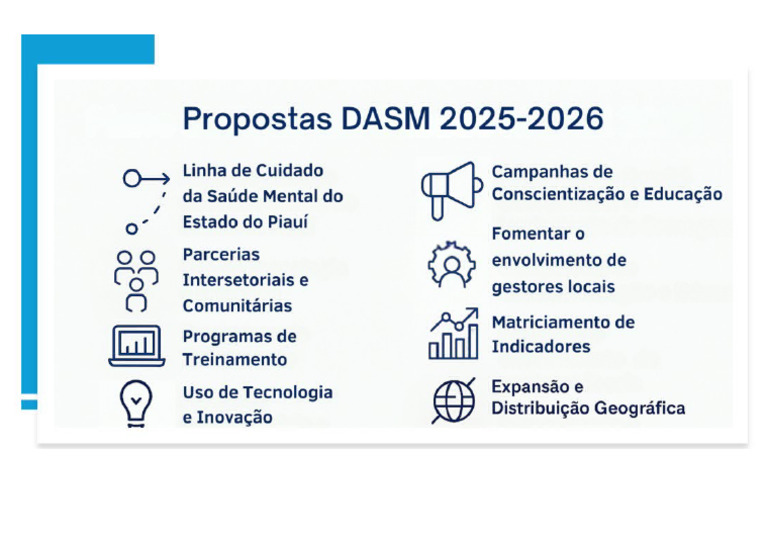 Propostas DASM 2025-2026

Linha de Cuidado da Saúde Mental do Estado do Piauí

Parcerias Intersetoriais e Comunitárias

Programas de Treinamento

Uso de Tecnologia e Inovação

Campanhas de Conscientização e Educação

Fomentar o envolvimento de gestores locais

Matriciamento de Indicadores

Expansão e Distribuição Geográfica